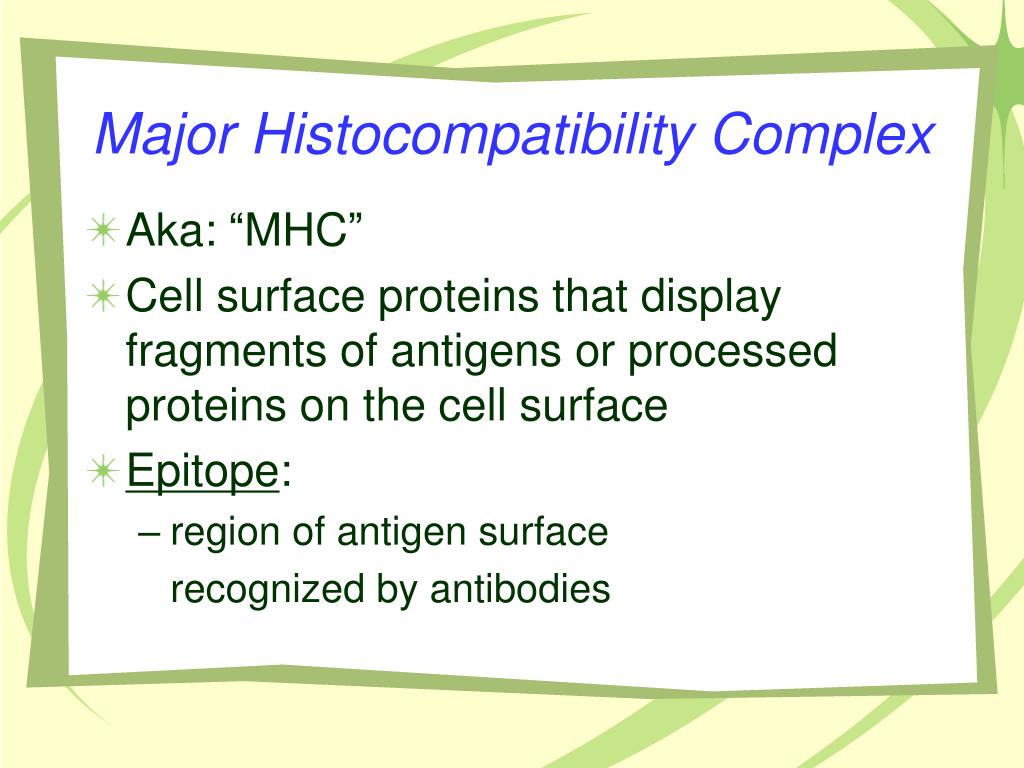 Major Histocompatibility Complex

Aka: “MHC”

Cell surface proteins that display fragments of antigens or processed proteins on the cell surface

Epitope:

– region of antigen surface recognized by antibodies